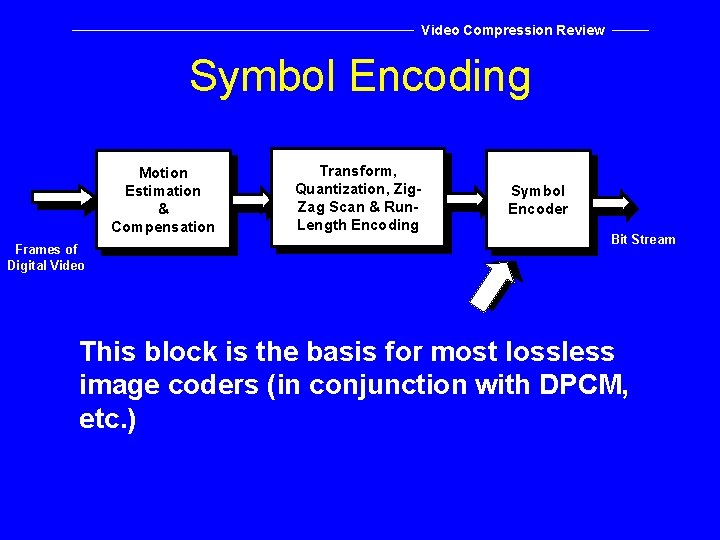 Video Compression Review

Symbol Encoding

Frames of Digital Video

Motion Estimation & Compensation

Transform, Quantization, Zig-Zag Scan & Run-Length Encoding

Symbol Encoder

Bit Stream

This block is the basis for most lossless image coders (in conjunction with DPCM, etc.)